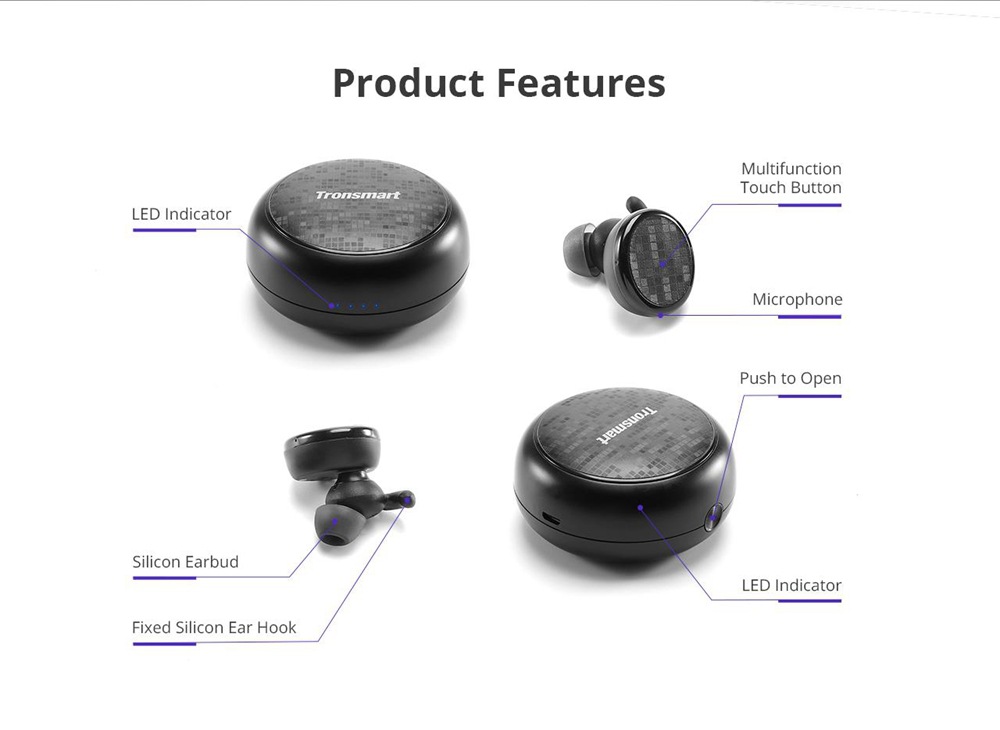 Product Features

LED Indicator

Tronsmart

Multifunction Touch Button

Microphone

Push to Open

Tronsmart

Silicon Earbud

Fixed Silicon Ear Hook

LED Indicator